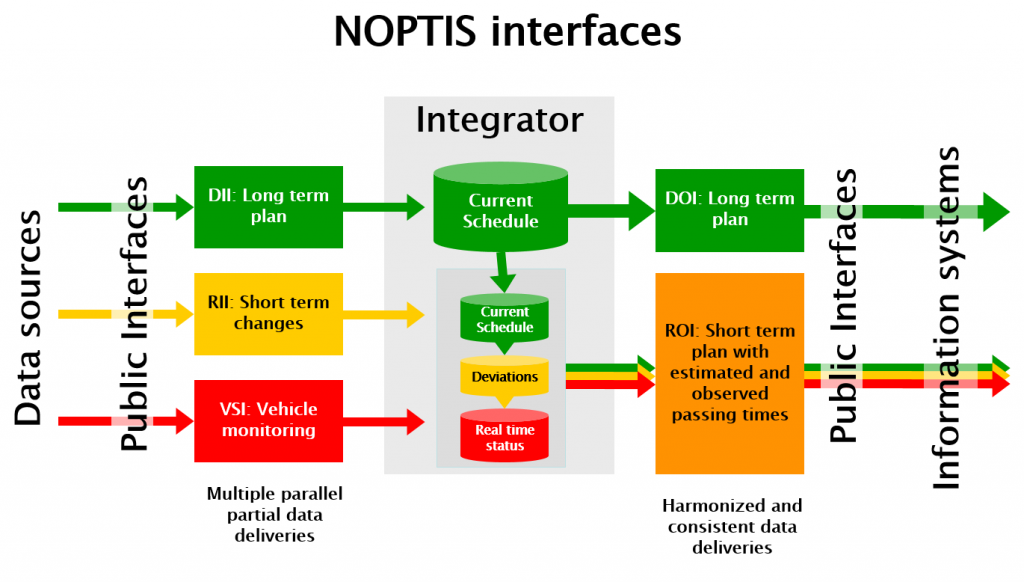 NOPTIS interfaces

Data sources

Public Interfaces

DII: Long term plan

RII: Short term changes

VSI: Vehicle monitoring

Multiple parallel partial data deliveries

Integrator

Current Schedule

Current Schedule

Deviations

Real time status

DOI: Long term plan

ROI: Short term plan with estimated and observed passing times

Harmonized and consistent data deliveries

Public Interfaces

Information systems